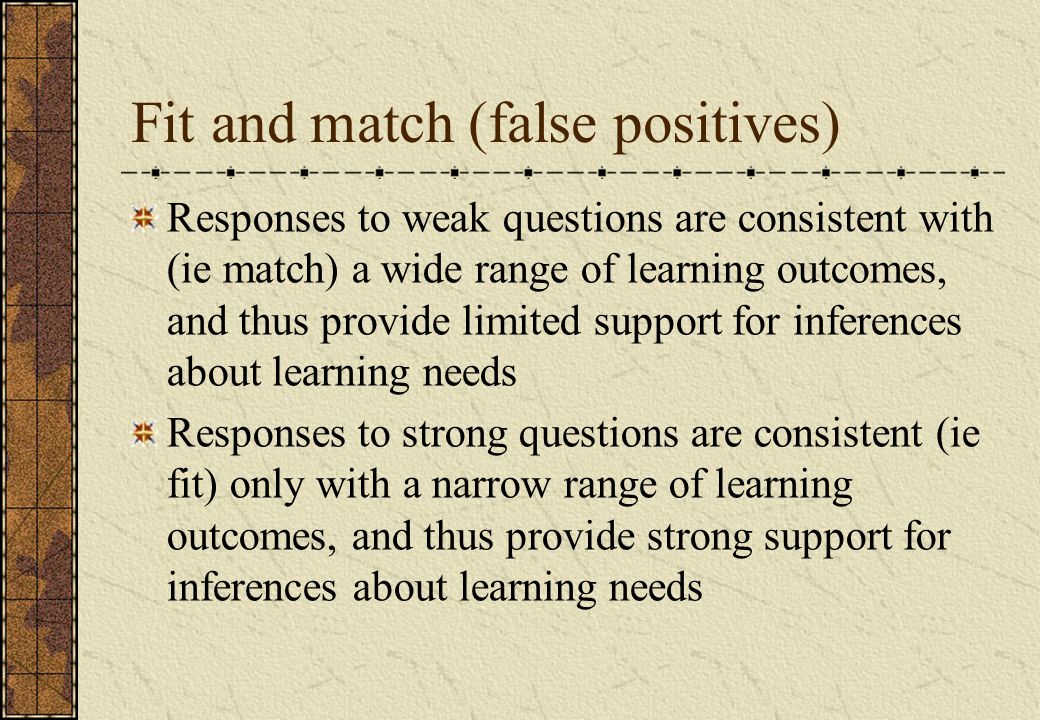 Fit and match (false positives)

Responses to weak questions are consistent with (ie match) a wide range of learning outcomes, and thus provide limited support for inferences about learning needs

Responses to strong questions are consistent (ie fit) only with a narrow range of learning outcomes, and thus provide strong support for inferences about learning needs